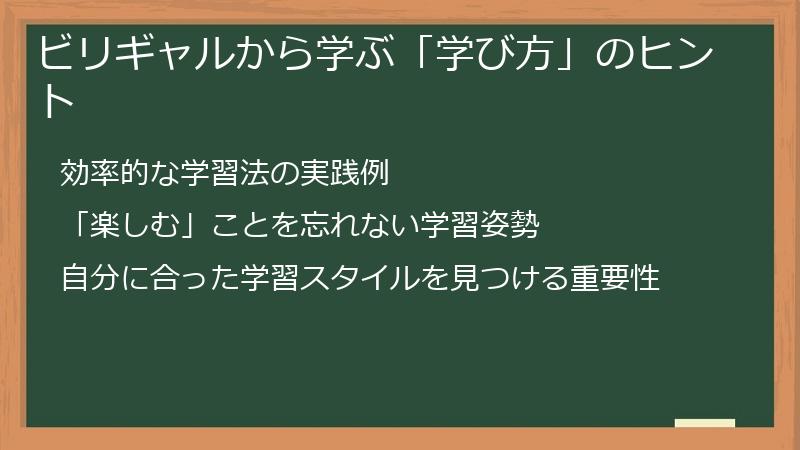 ビリギャルから学ぶ「学び方」のヒント

効率的な学習法の実践例

「楽しむ」ことを忘れない学習姿勢

自分に合った学習スタイルを見つける重要性